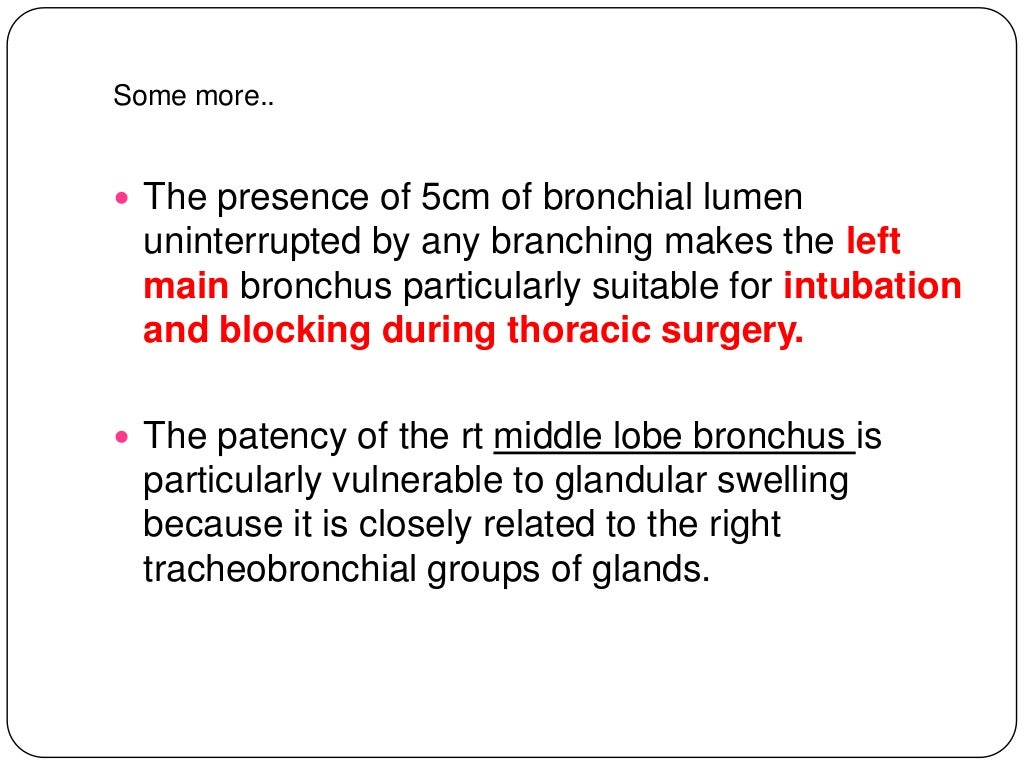 Some more..

The presence of 5cm of bronchial lumen uninterrupted by any branching makes the left main bronchus particularly suitable for intubation and blocking during thoracic surgery.

The patency of the rt middle lobe bronchus is particularly vulnerable to glandular swelling because it is closely related to the right tracheobronchial groups of glands.